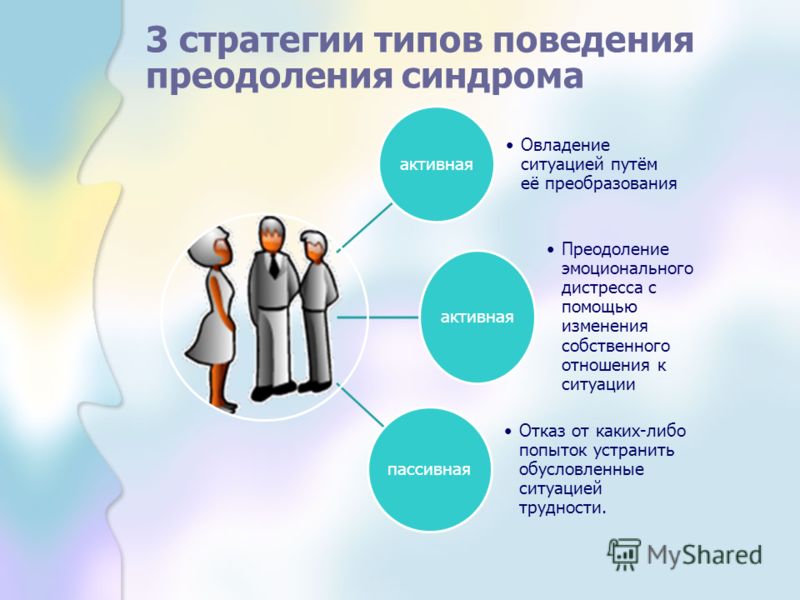 3 стратегии типов поведения преодоления синдрома

активная

• Овладение ситуацией путём её преобразования

активная

• Преодоление эмоционального дистресса с помощью изменения собственного отношения к ситуации

пассивная

• Отказ от каких-либо попыток устранить обусловленные ситуацией трудности.

MyShared